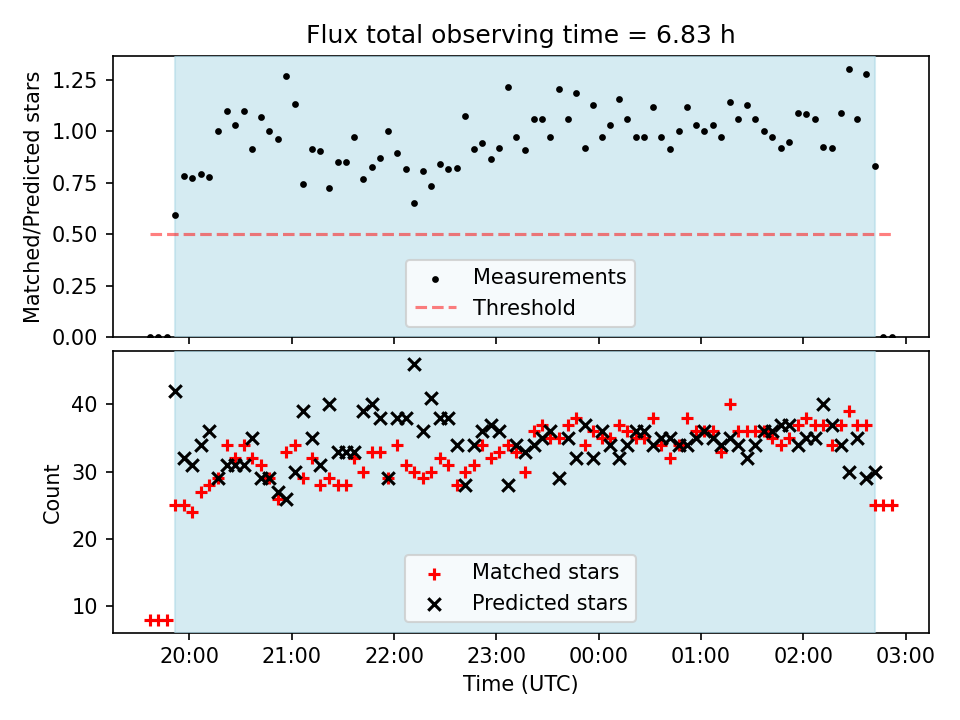 Flux total observing time = 6.83 h

Matched/Predicted stars

1.25
1.00
0.75
0.50
0.25
0.00

Measurements
Threshold

Count

40
30
20
10

Matched stars
Predicted stars

20:00
21:00
22:00
23:00
00:00
01:00
02:00
03:00

Time (UTC)